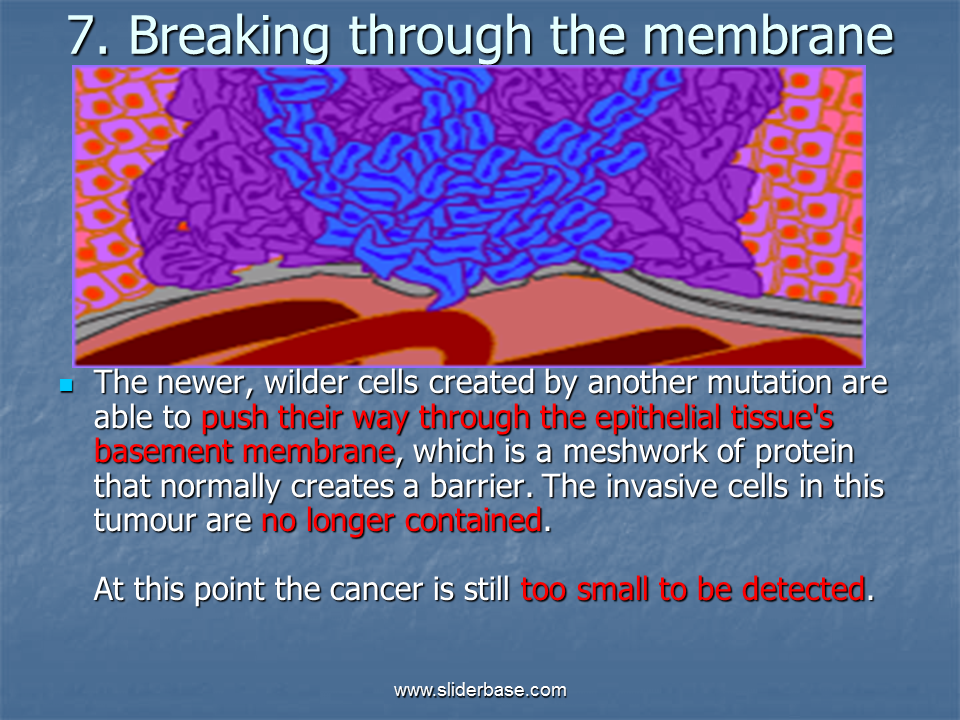 7. Breaking through the membrane

The newer, wilder cells created by another mutation are able to push their way through the epithelial tissue's basement membrane, which is a meshwork of protein that normally creates a barrier. The invasive cells in this tumour are no longer contained.

At this point the cancer is still too small to be detected.

www.sliderbase.com